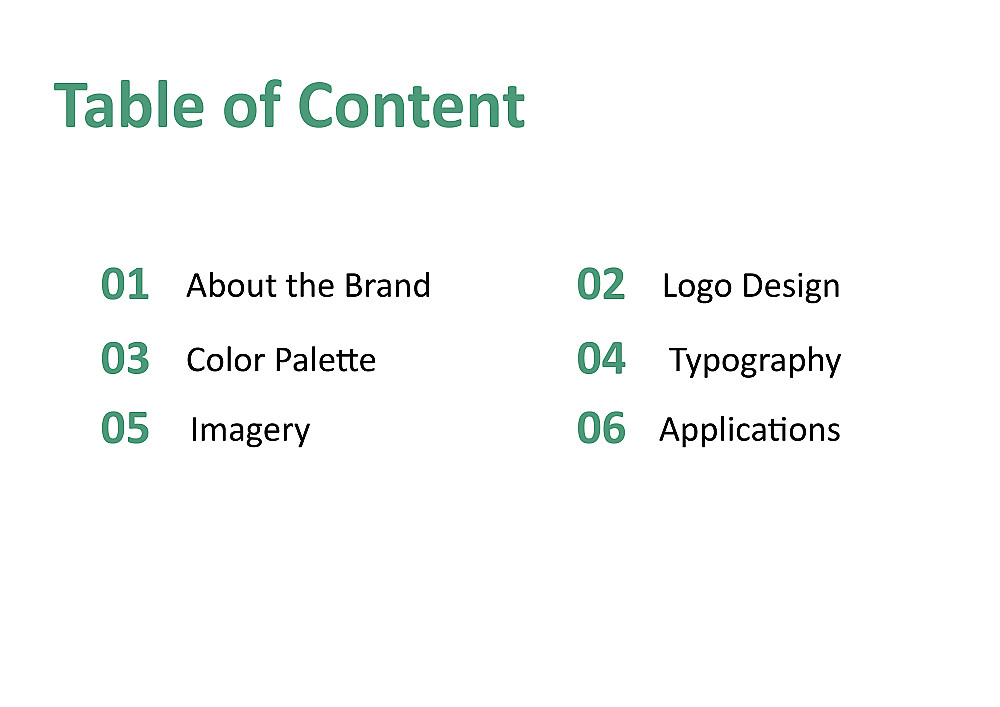 Table of Content

01 About the Brand

02 Logo Design

03 Color Palette

04 Typography

05 Imagery

06 Applications